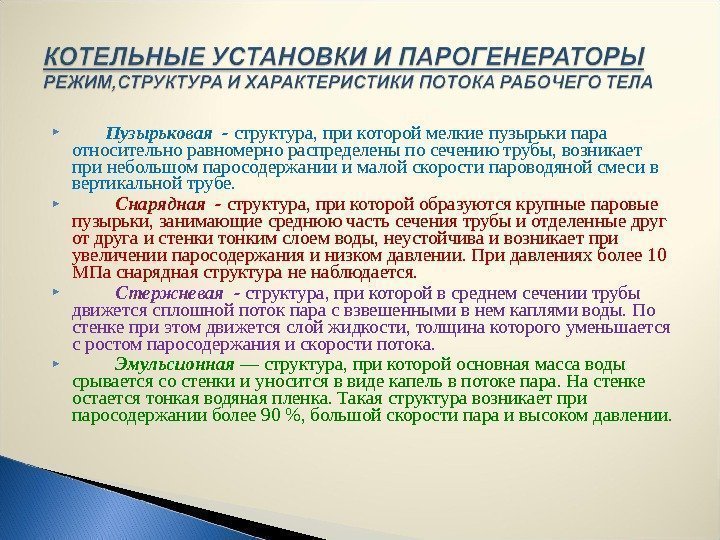 КОТЕЛЬНЫЕ УСТАНОВКИ И ПАРОГЕНЕРАТОРЫ
РЕЖИМ,СТРУКТУРА И ХАРАКТЕРИСТИКИ ПОТОКА РАБОЧЕГО ТЕЛА

Пузырьковая - структура, при которой мелкие пузырьки пара относительно равномерно распределены по сечению трубы, возникает при небольшом паросодержании и малой скорости пароводяной смеси в вертикальной трубе.

Снарядная - структура, при которой образуются крупные паровые пузырьки, занимающие среднюю часть сечения трубы и отделенные друг от друга и стенки тонким слоем воды, неустойчива и возникает при увеличении паросодержания и низком давлении. При давлениях более 10 МПа снарядная структура не наблюдается.

Стержневая - структура, при которой в среднем сечении трубы движется сплошной поток пара с взвешенными в нем каплями воды. По стенке при этом движется слой жидкости, толщина которого уменьшается с ростом паросодержания и скорости потока.

Эмульсионная — структура, при которой основная масса воды срывается со стенки и уносится в виде капель в потоке пара. На стенке остается тонкая водяная пленка. Такая структура возникает при паросодержании более 90 %, большой скорости пара и высоком давлении.